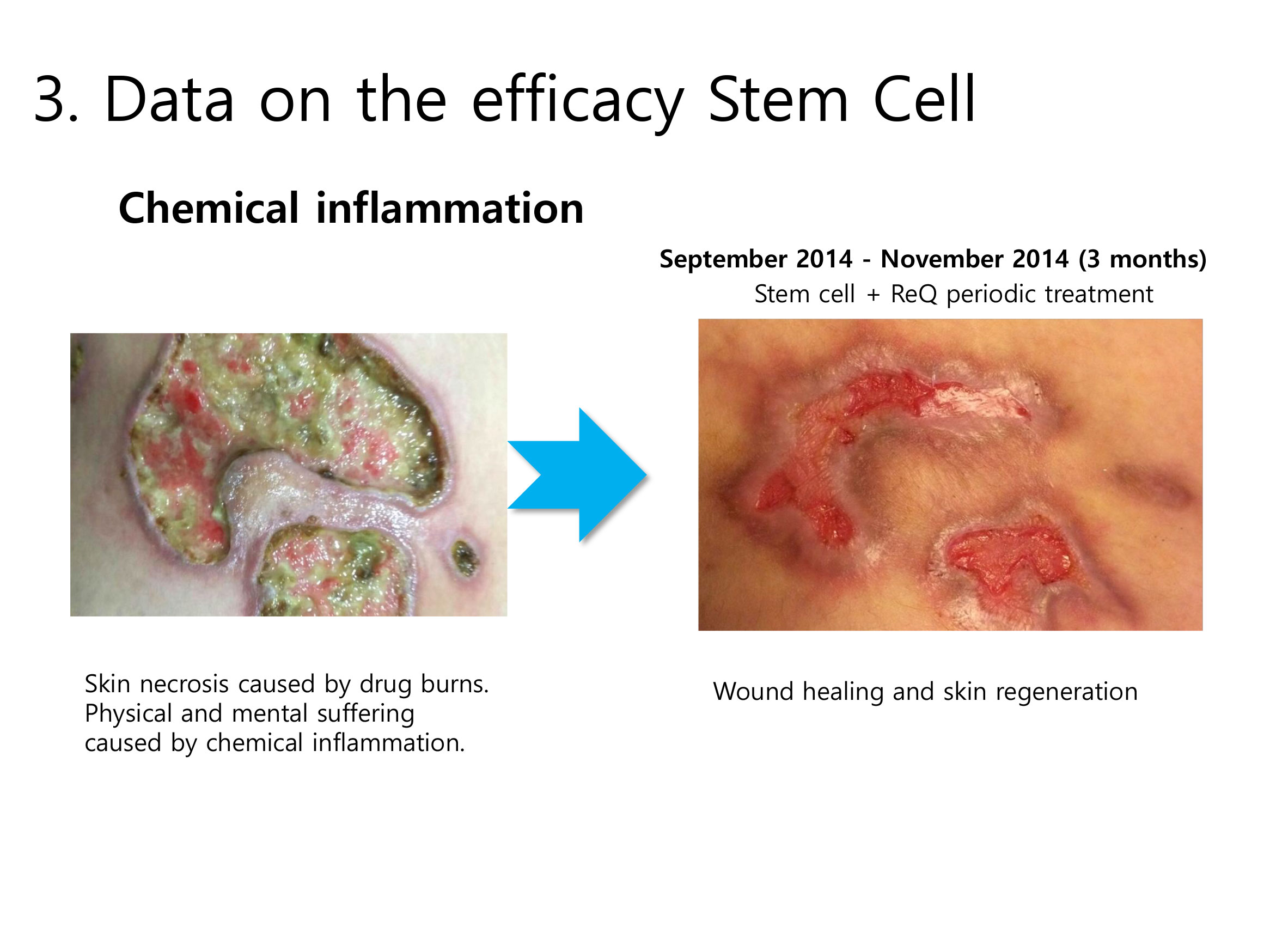 3. Data on the efficacy Stem Cell

Chemical inflammation

September 2014 - November 2014 (3 months)
Stem cell + ReQ periodic treatment

Skin necrosis caused by drug burns.
Physical and mental suffering caused by chemical inflammation.

Wound healing and skin regeneration